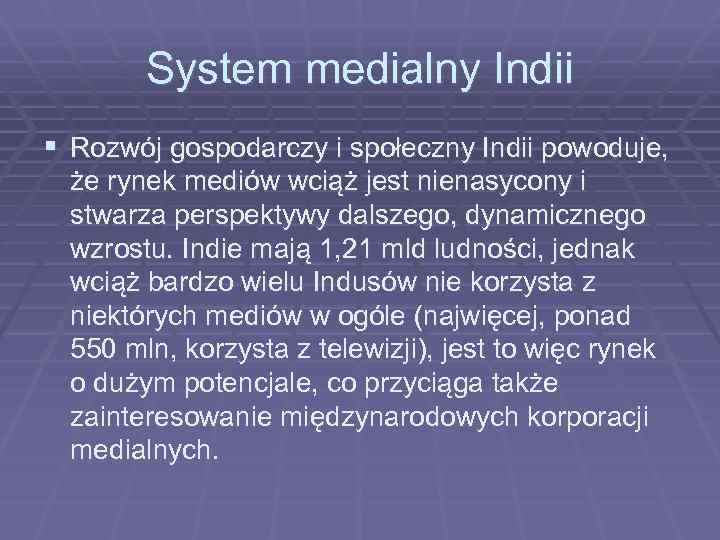 System medialny Indii

▪ Rozwój gospodarczy i społeczny Indii powoduje, że rynek mediów wciąż jest nienasycony i stwarza perspektywy dalszego, dynamicznego wzrostu. Indie mają 1,21 mld ludności, jednak wciąż bardzo wielu Indusów nie korzysta z niektórych mediów w ogóle (najwięcej, ponad 550 mln, korzysta z telewizji), jest to więc rynek o dużym potencjale, co przyciąga także zainteresowanie międzynarodowych korporacji medialnych.